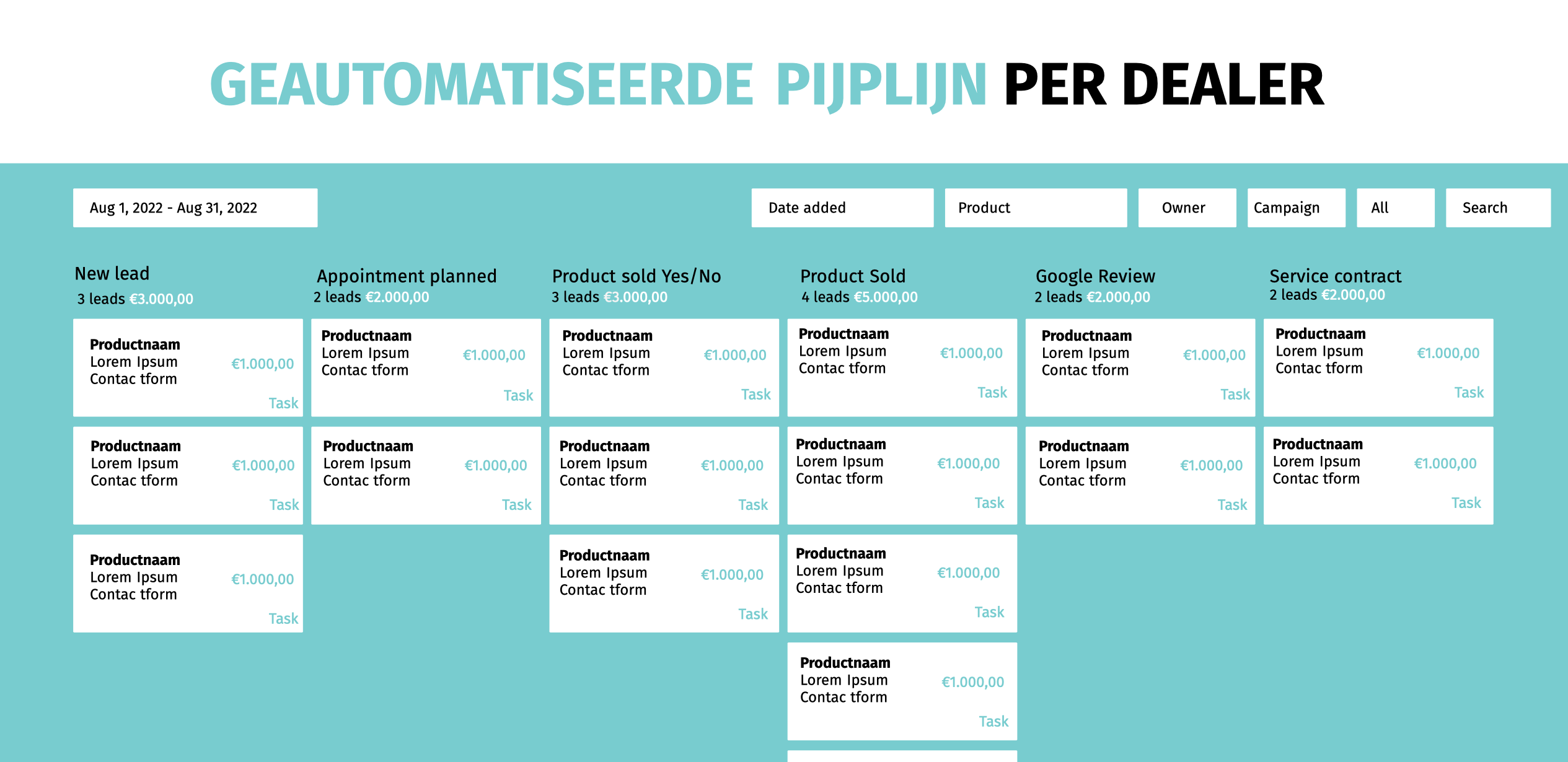 GEAUTOMATISEERDE PIJPLIJN PER DEALER

Aug 1, 2022 - Aug 31, 2022

Date added

Product

Owner

Campaign

All

Search

New lead
3 leads €3.000,00

Productnaam
Lorem Ipsum
Contac tform
€1.000,00
Task

Productnaam
Lorem Ipsum
Contac tform
€1.000,00
Task

Productnaam
Lorem Ipsum
Contac tform
€1.000,00
Task

Appointment planned
2 leads €2.000,00

Productnaam
Lorem Ipsum
Contac tform
€1.000,00
Task

Productnaam
Lorem Ipsum
Contac tform
€1.000,00
Task

Product sold Yes/No
3 leads €3.000,00

Productnaam
Lorem Ipsum
Contac tform
€1.000,00
Task

Productnaam
Lorem Ipsum
Contac tform
€1.000,00
Task

Productnaam
Lorem Ipsum
Contac tform
€1.000,00
Task

Product Sold
4 leads €5.000,00

Productnaam
Lorem Ipsum
Contac tform
€1.000,00
Task

Productnaam
Lorem Ipsum
Contac tform
€1.000,00
Task

Productnaam
Lorem Ipsum
Contac tform
€1.000,00
Task

Productnaam
Lorem Ipsum
Contac tform
€1.000,00
Task

Google Review
2 leads €2.000,00

Productnaam
Lorem Ipsum
Contac tform
€1.000,00
Task

Productnaam
Lorem Ipsum
Contac tform
€1.000,00
Task

Service contract
2 leads €2.000,00

Productnaam
Lorem Ipsum
Contac tform
€1.000,00
Task

Productnaam
Lorem Ipsum
Contac tform
€1.000,00
Task